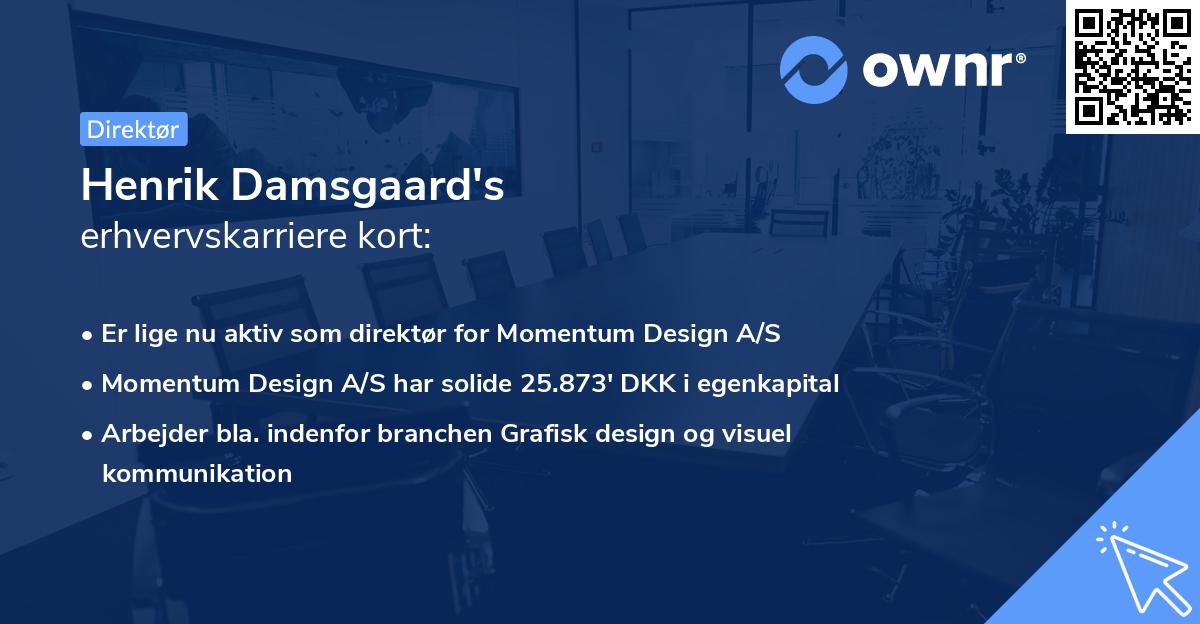 ownr®

Direktør

Henrik Damsgaard's
erhvervskarriere kort:

• Er lige nu aktiv som direktør for Momentum Design A/S
• Momentum Design A/S har solide 25.873' DKK i egenkapital
• Arbejder bla. indenfor branchen Grafisk design og visuel kommunikation